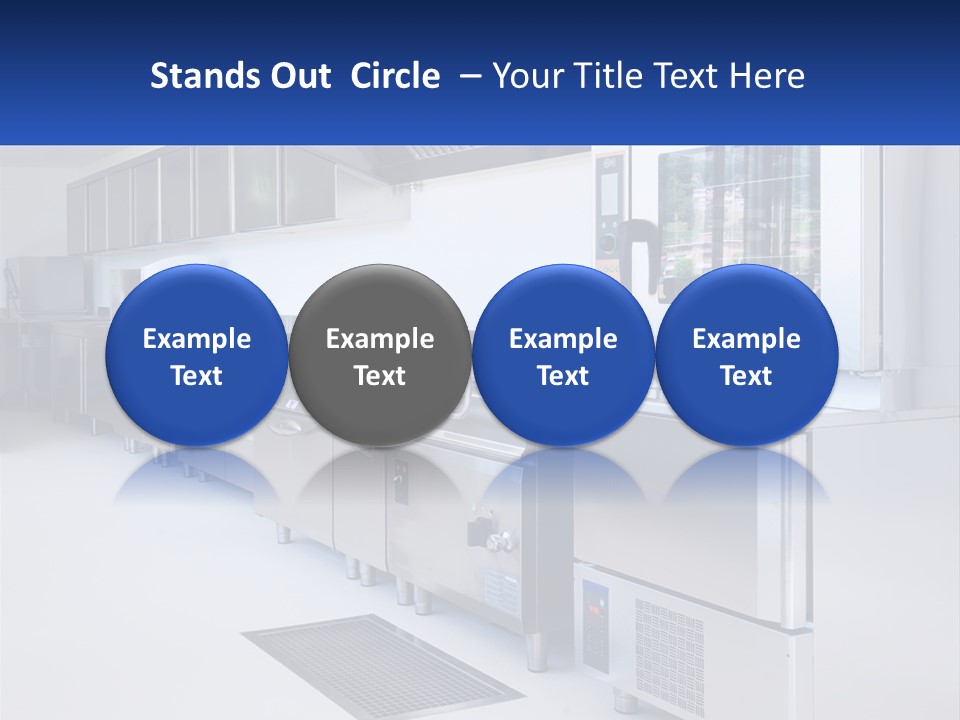 Stands Out Circle – Your Title Text Here

Example Text

Example Text

Example Text

Example Text